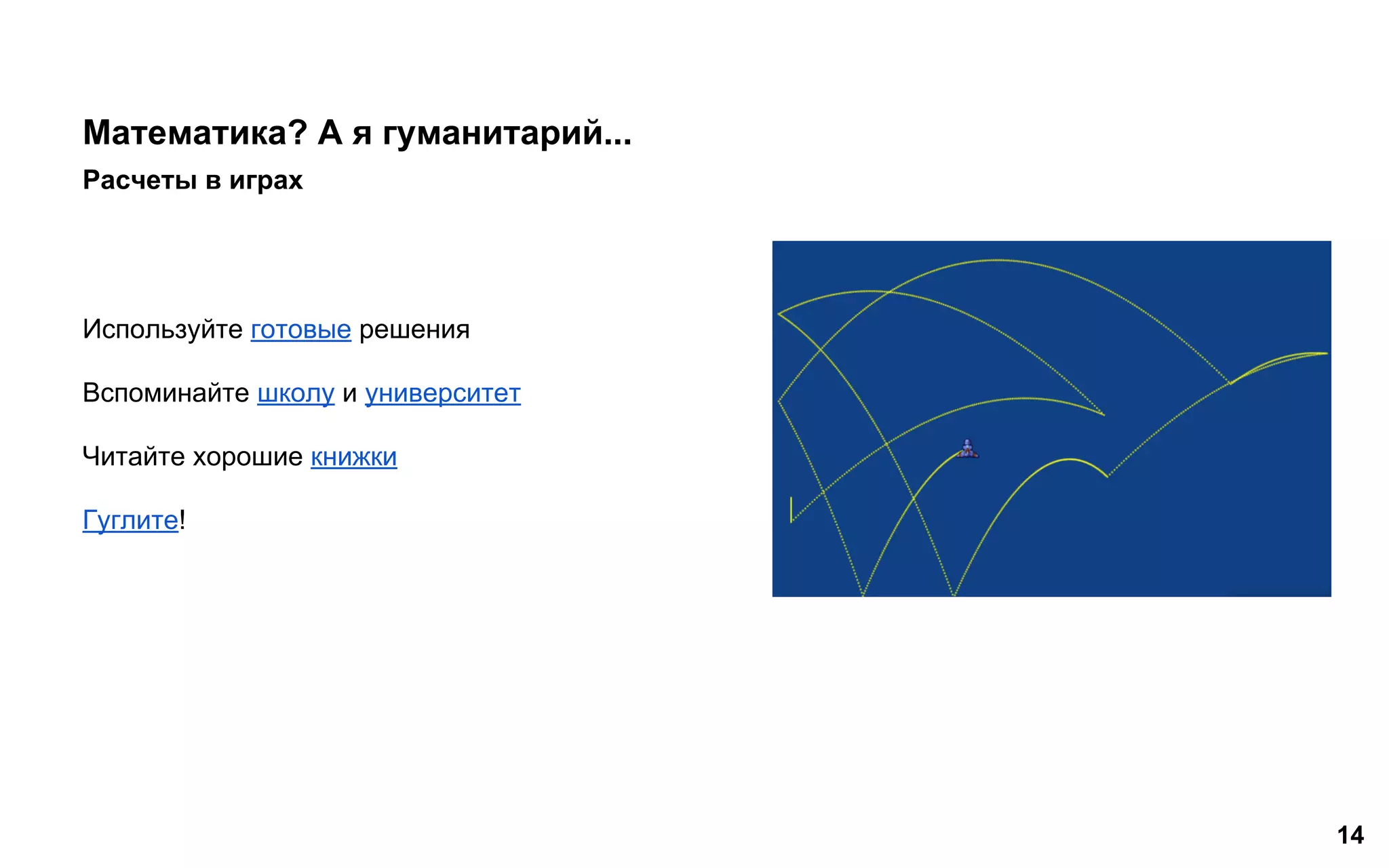 Математика? А я гуманитарий...

Расчеты в играх

Используйте готовые решения

Вспоминайте школу и университет

Читайте хорошие книжки

Гуглите!

14